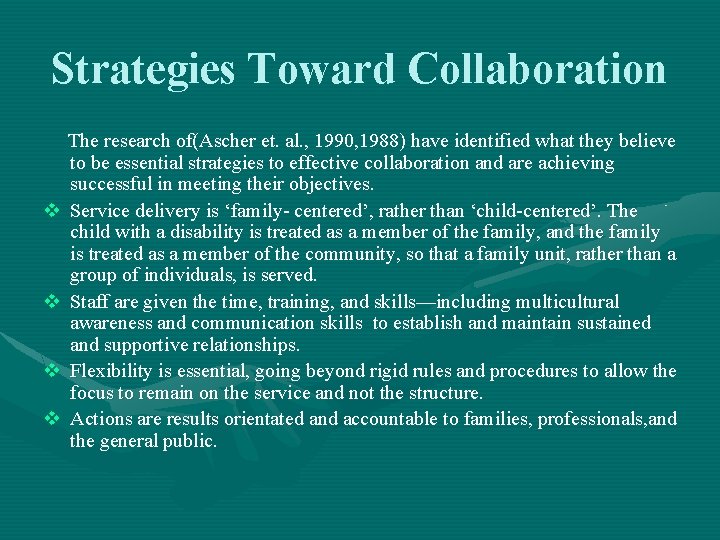 Strategies Toward Collaboration

The research of(Ascher et. al., 1990,1988) have identified what they believe to be essential strategies to effective collaboration and are achieving successful in meeting their objectives.

❖ Service delivery is ‘family- centered’, rather than ‘child-centered’. The child with a disability is treated as a member of the family, and the family is treated as a member of the community, so that a family unit, rather than a group of individuals, is served.

❖ Staff are given the time, training, and skills—including multicultural awareness and communication skills to establish and maintain sustained and supportive relationships.

❖ Flexibility is essential, going beyond rigid rules and procedures to allow the focus to remain on the service and not the structure.

❖ Actions are results orientated and accountable to families, professionals,and the general public.